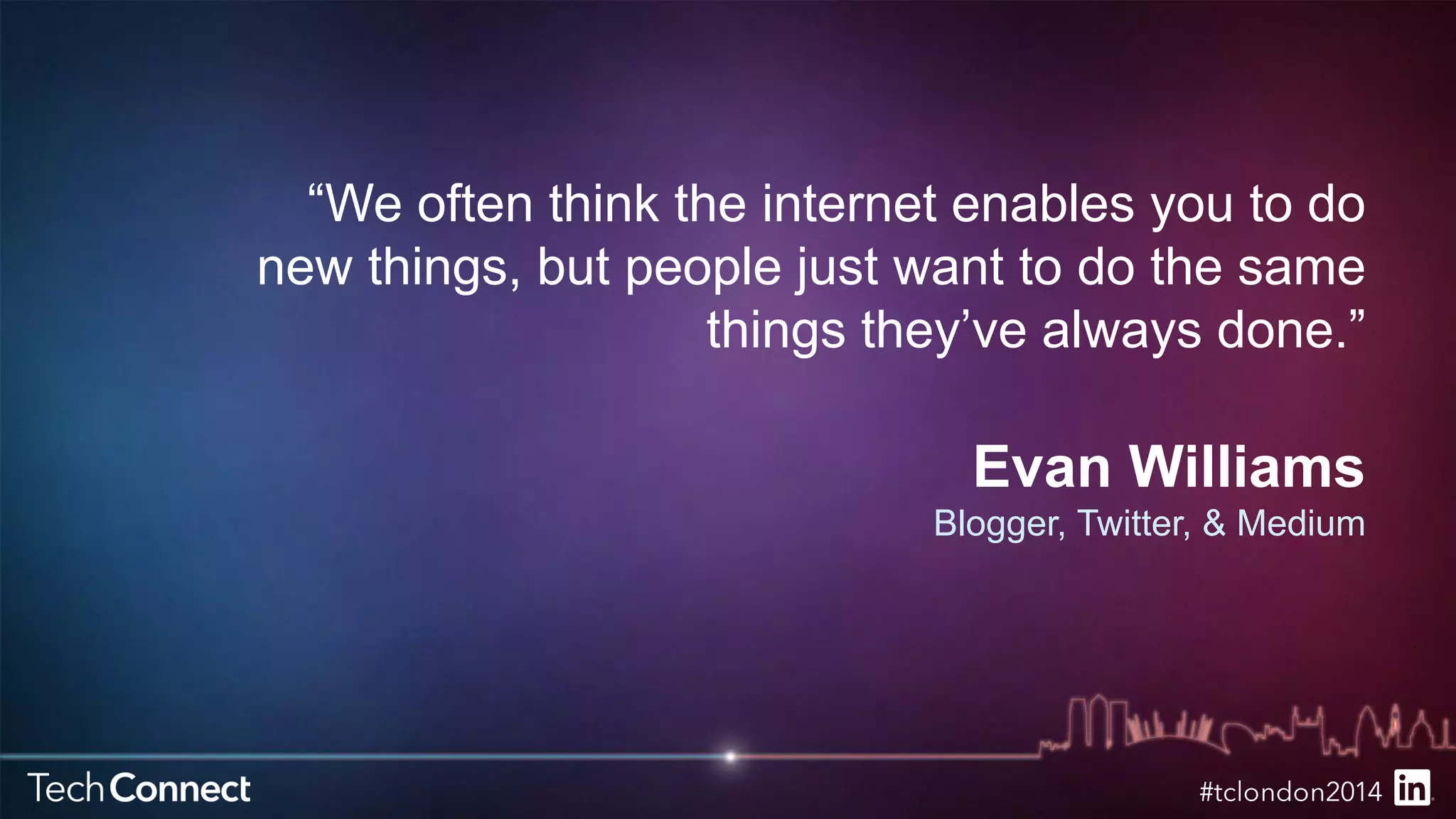 “We often think the internet enables you to do new things, but people just want to do the same things they’ve always done.”

Evan Williams
Blogger, Twitter, & Medium

TechConnect

#tclondon2014 in